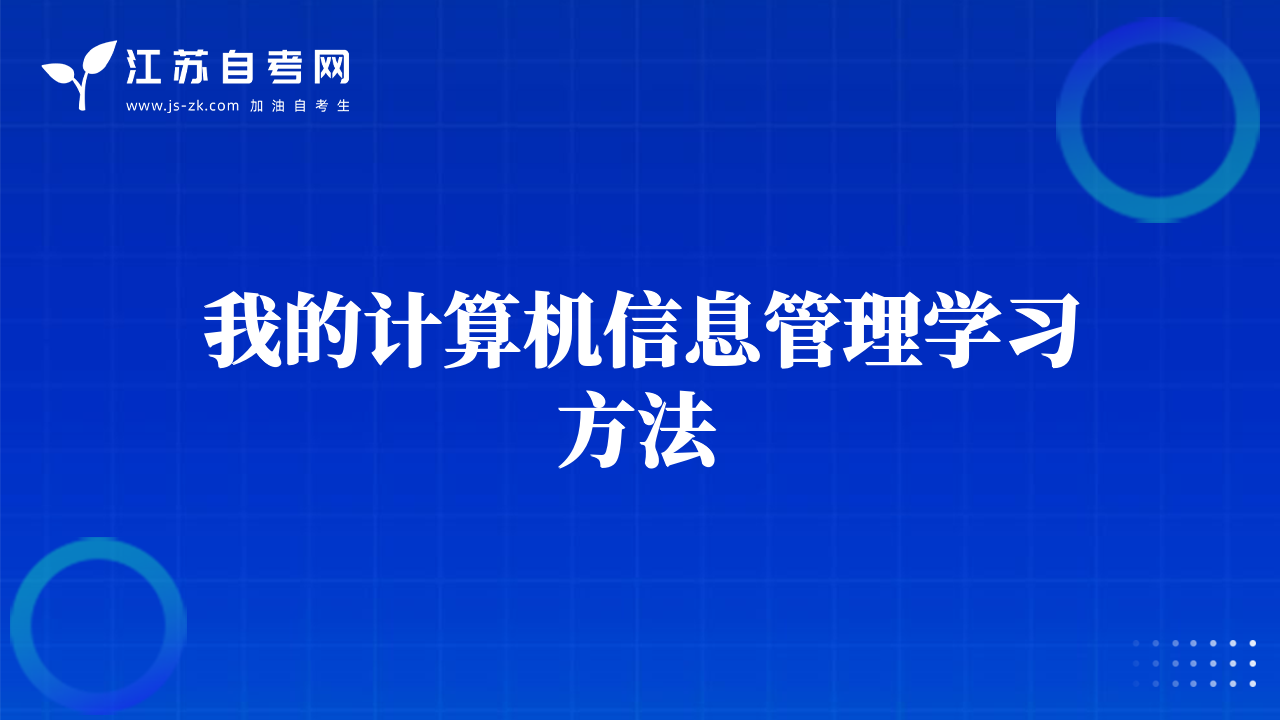 江苏自考网
www.js-zk.com 加油自考生

我的计算机信息管理学习方法